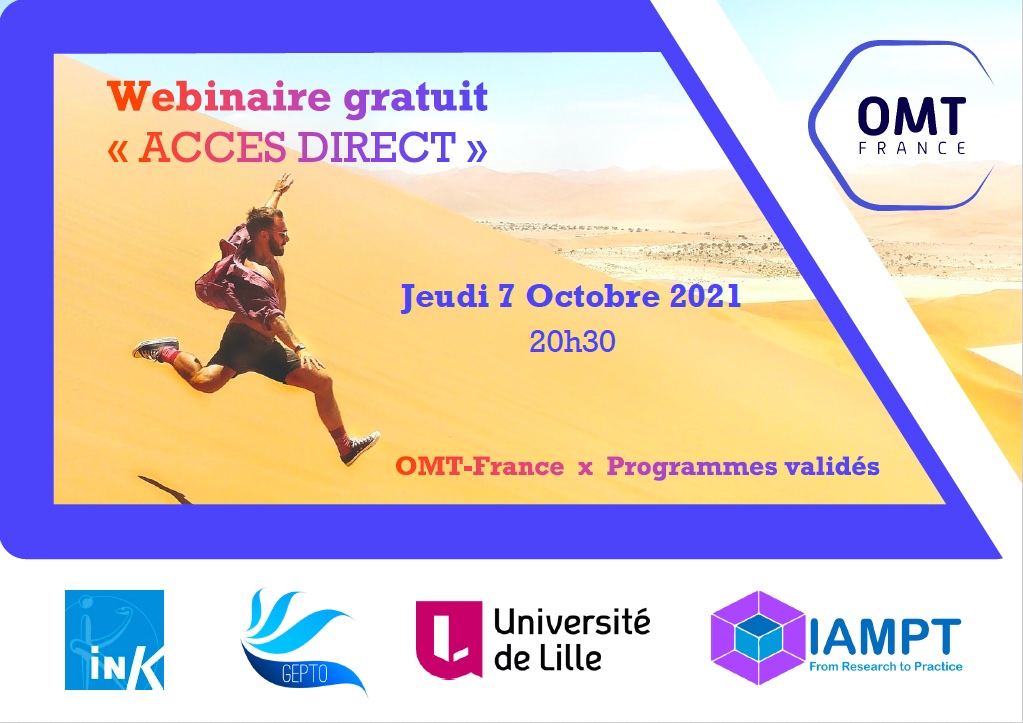 Webinaire gratuit
« ACCES DIRECT »

OMT
FRANCE

Jeudi 7 Octobre 2021
20h30

OMT-France x Programmes validés

inK

GEPTO

Université de Lille

IAMPT
From Research to Practice